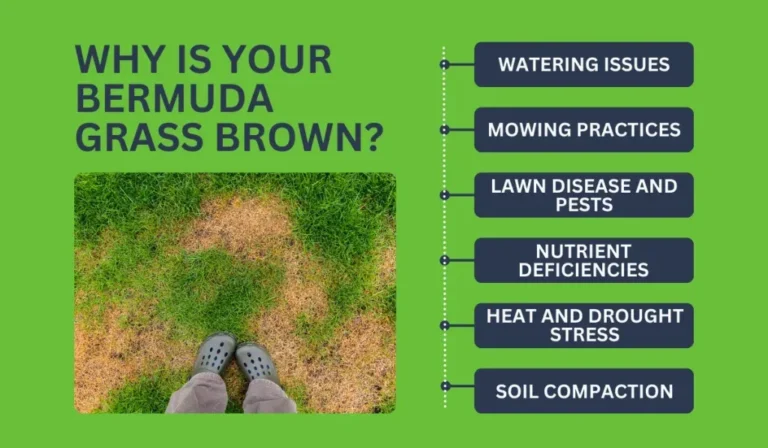 WHY IS YOUR BERMUDA GRASS BROWN?

WATERING ISSUES

MOWING PRACTICES

LAWN DISEASE AND PESTS

NUTRIENT DEFICIENCIES

HEAT AND DROUGHT STRESS

SOIL COMPACTION